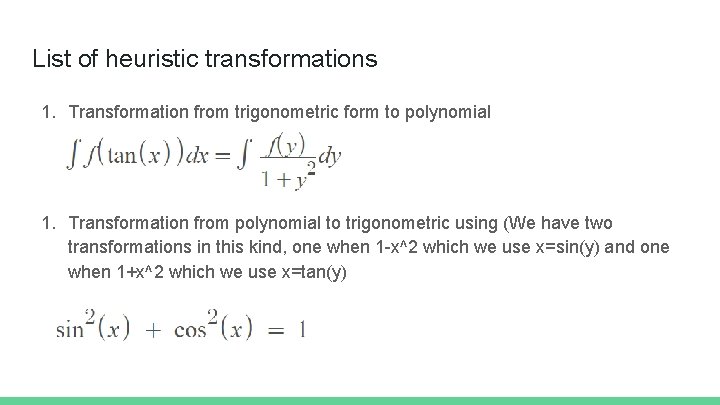 List of heuristic transformations

1. Transformation from trigonometric form to polynomial

$\int f(\tan(x))dx = \int \frac{f(y)}{1+y^2}dy$

1. Transformation from polynomial to trigonometric using (We have two transformations in this kind, one when 1-x^2 which we use x=sin(y) and one when 1+x^2 which we use x=tan(y)

$\sin^2(x) + \cos^2(x) = 1$